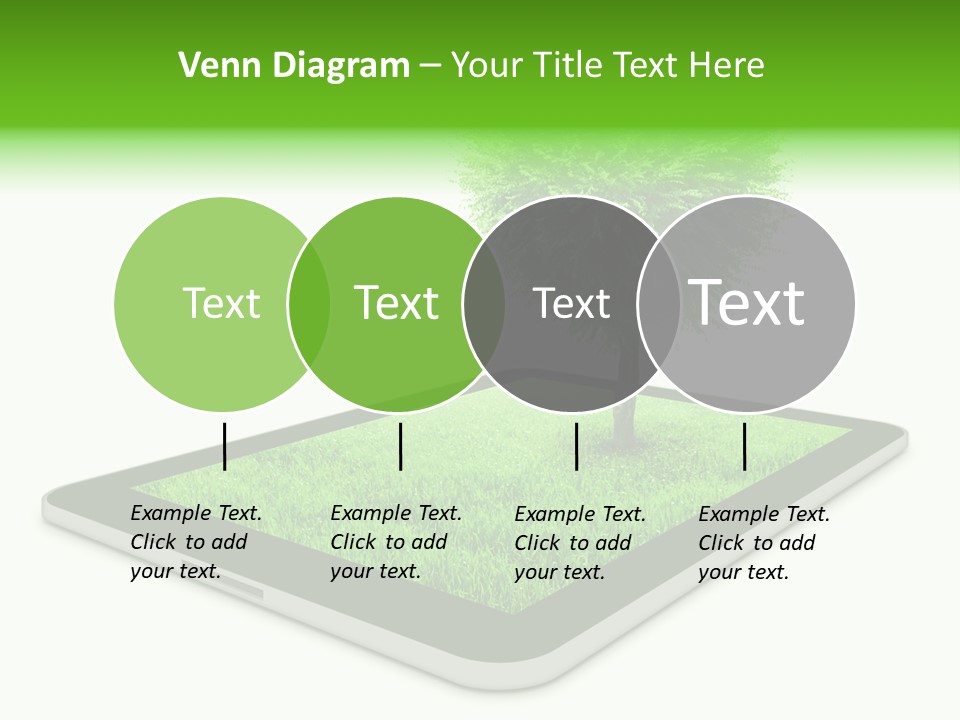 Venn Diagram – Your Title Text Here

Text

Text

Text

Text

Example Text. Click to add your text.

Example Text. Click to add your text.

Example Text. Click to add your text.

Example Text. Click to add your text.